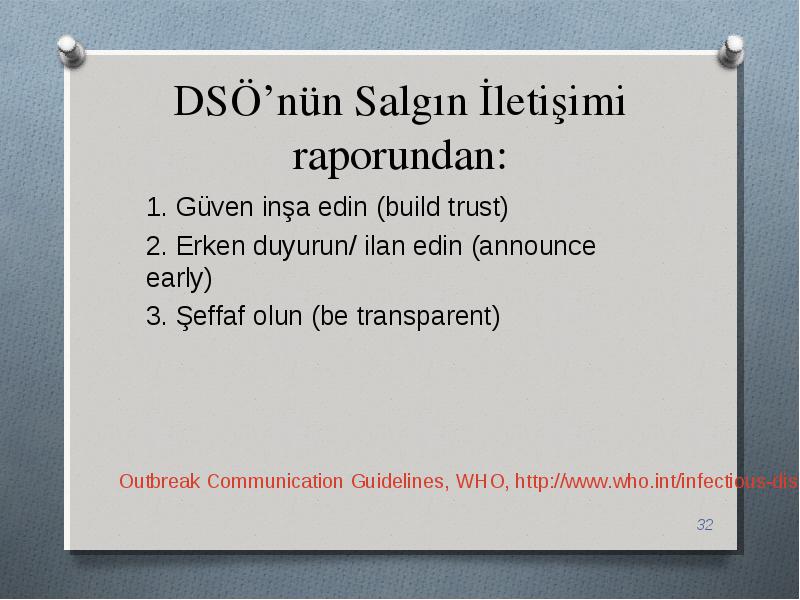 DSÖ’nün Salgın İletişimi raporundan:

1. Güven inşa edin (build trust)

2. Erken duyurun/ ilan edin (announce early)

3. Şeffaf olun (be transparent)

Outbreak Communication Guidelines, WHO, http://www.who.int/infectious-dis

32